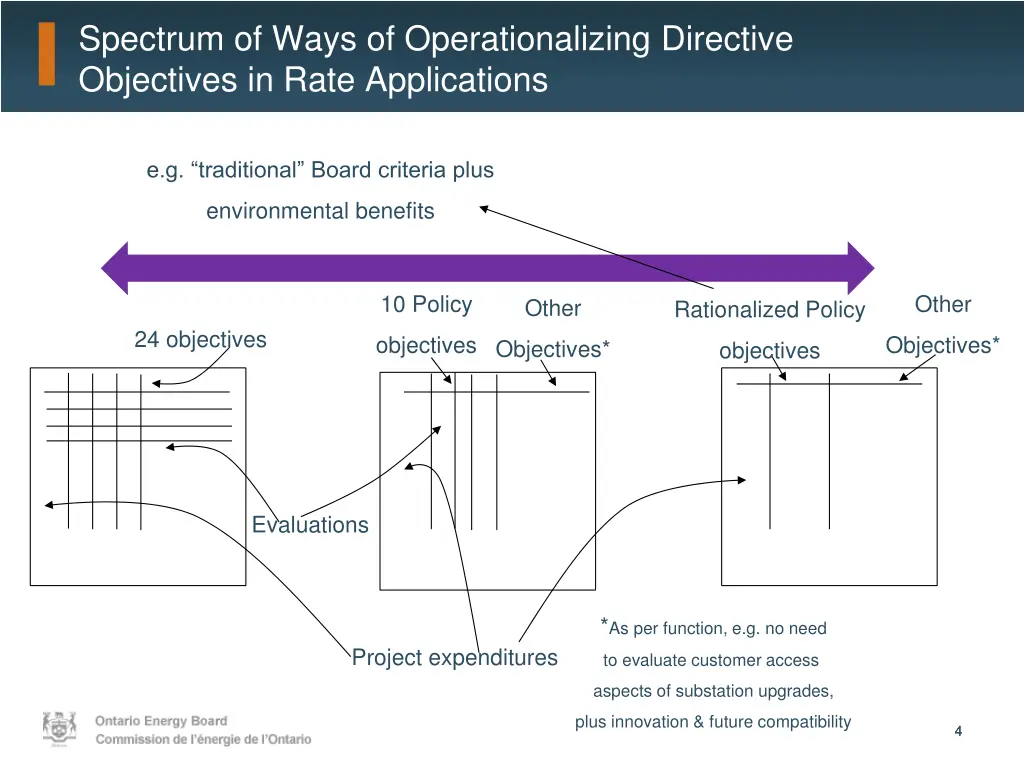 Spectrum of Ways of Operationalizing Directive Objectives in Rate Applications

e.g. “traditional” Board criteria plus environmental benefits

24 objectives

10 Policy objectives

Other Objectives*

Rationalized Policy objectives

Other Objectives*

Evaluations

Project expenditures

*As per function, e.g. no need to evaluate customer access aspects of substation upgrades, plus innovation & future compatibility

Ontario Energy Board
Commission de l’énergie de l’Ontario

4